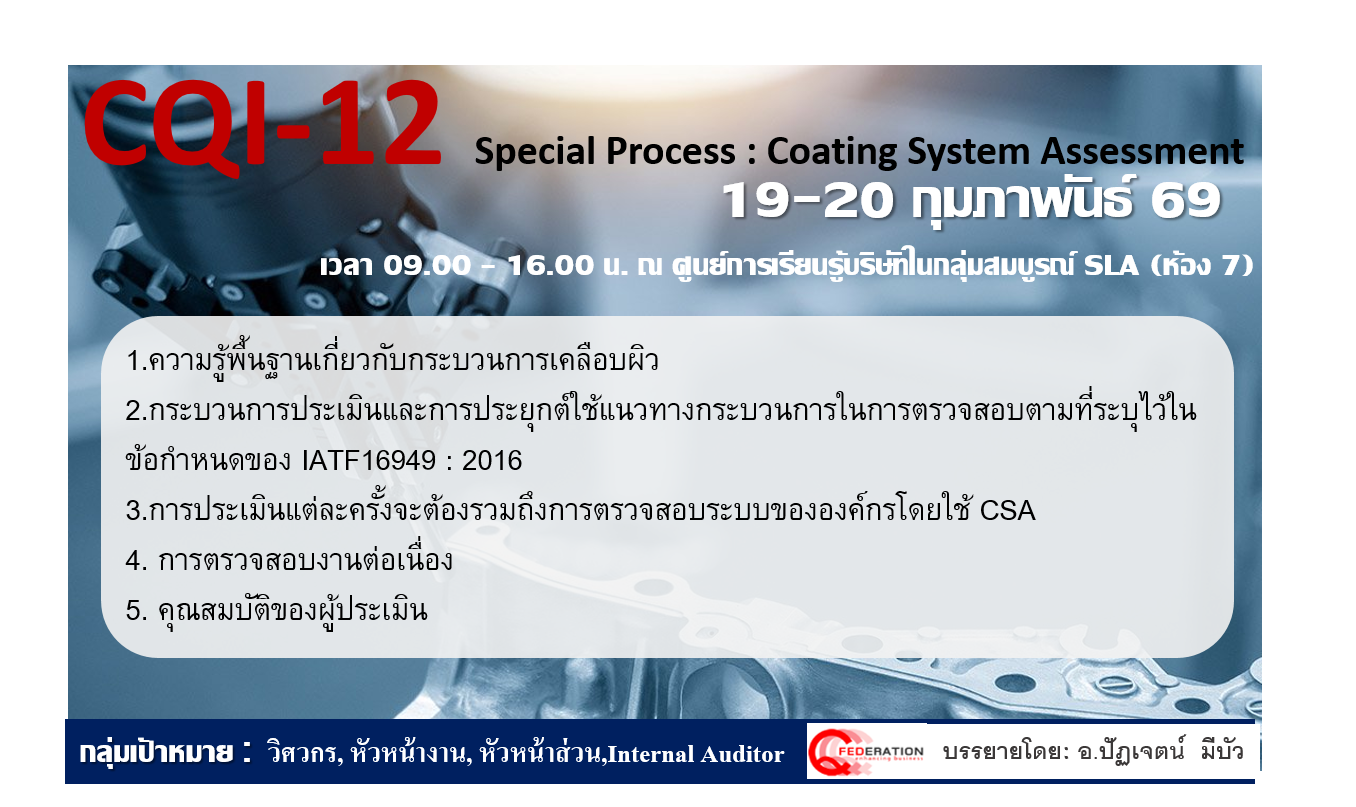 CQI-12

Special Process : Coating System Assessment

19-20 กุมภาพันธ์ 69

เวลา 09.00 - 16.00 น. ณ ศูนย์การเรียนรู้บริษัทในกลุ่มสมบูรณ์ SLA (ห้อง 7)

1.ความรู้พื้นฐานเกี่ยวกับกระบวนการเคลือบผิว

2.กระบวนการประเมินและการประยุกต์ใช้แนวทางกระบวนการในการตรวจสอบตามที่ระบุไว้ในข้อกำหนดของ IATF16949 : 2016

3.การประเมินแต่ละครั้งจะต้องรวมถึงการตรวจสอบระบบขององค์กรโดยใช้ CSA

4. การตรวจสอบงานต่อเนื่อง

5. คุณสมบัติของผู้ประเมิน

กลุ่มเป้าหมาย : วิศวกร, หัวหน้างาน, หัวหน้าส่วน,Internal Auditor

FEDERATION enhancing business

บรรยายโดย: อ.ปัฏเจตน์ มีบัว